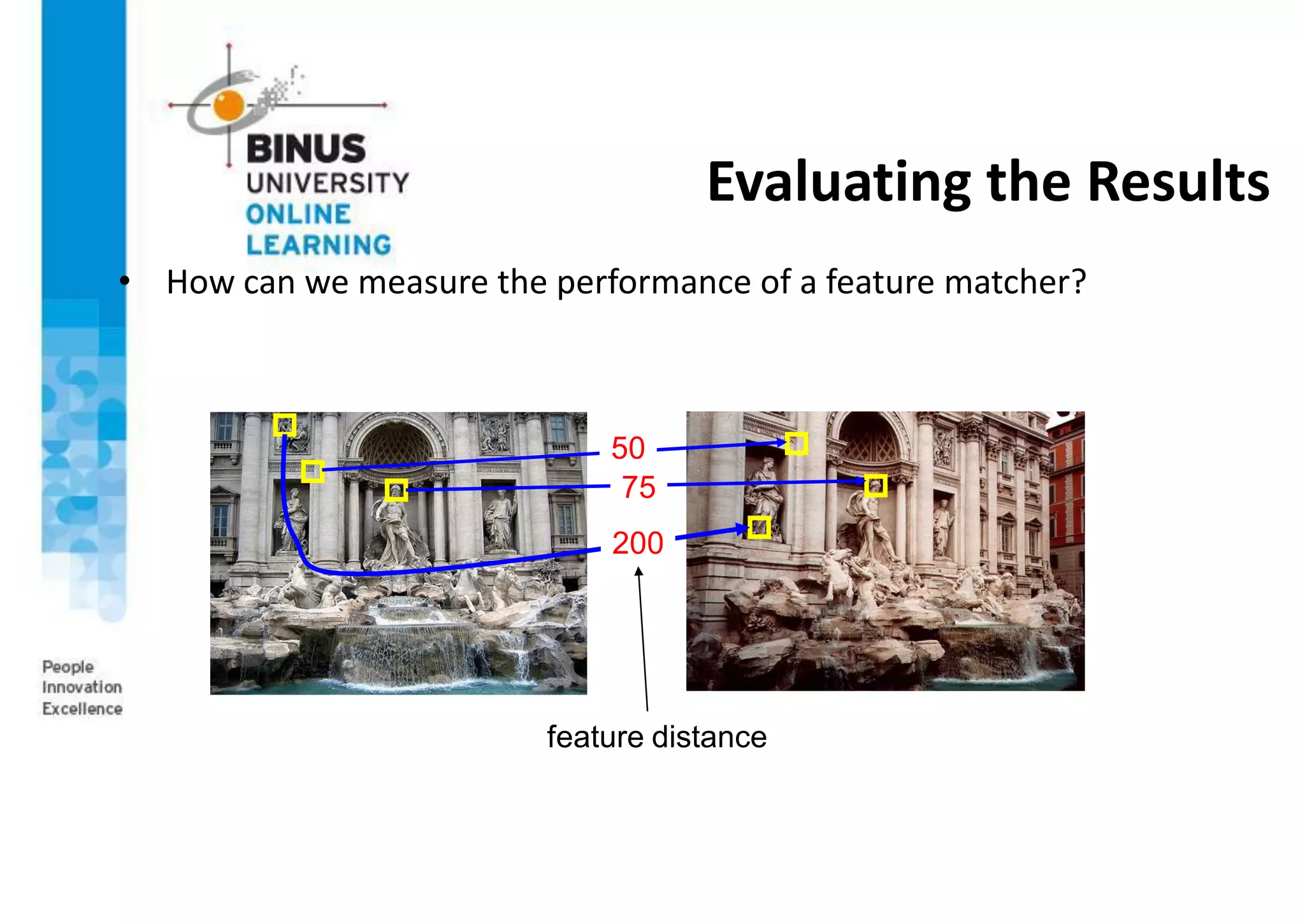 BINUS UNIVERSITY ONLINE LEARNING

Evaluating the Results

• How can we measure the performance of a feature matcher?

50

75

200

feature distance

People Innovation Excellence